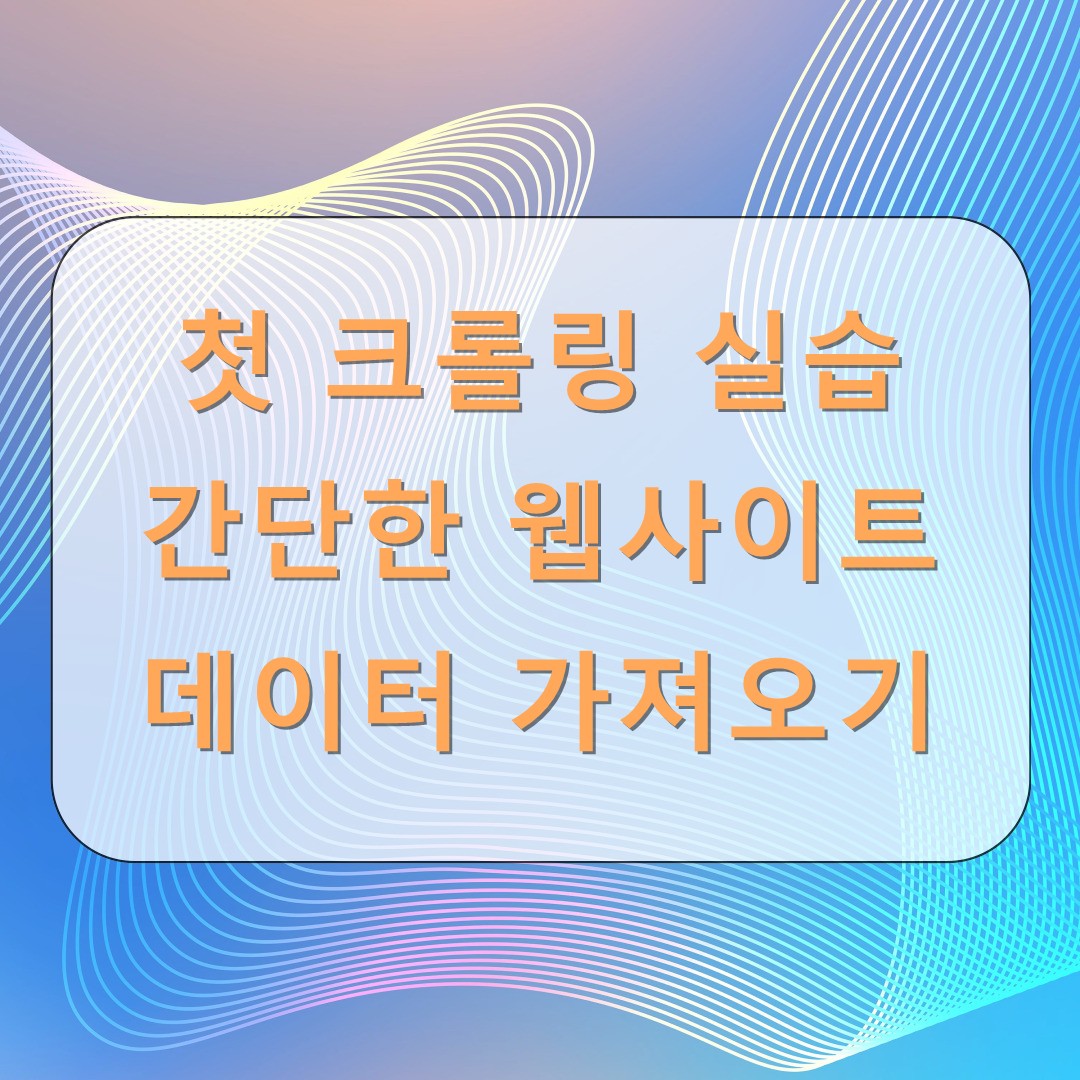 첫 크롤링 실습
간단한 웹사이트
데이터 가져오기